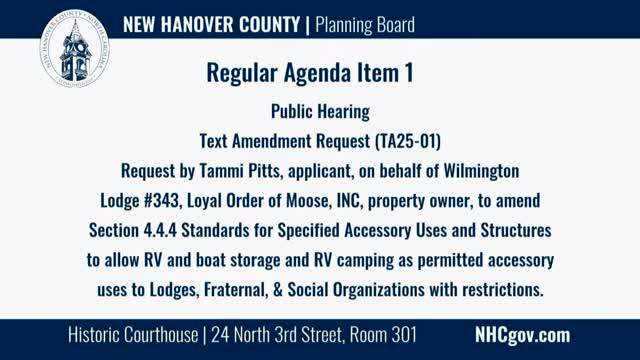 NEW HANOVER COUNTY • NORTH CAROLINA

NEW HANOVER COUNTY | Planning Board

Regular Agenda Item 1

Public Hearing

Text Amendment Request (TA25-01)

Request by Tammi Pitts, applicant, on behalf of Wilmington Lodge #343, Loyal Order of Moose, INC, property owner, to amend Section 4.4.4 Standards for Specified Accessory Uses and Structures to allow RV and boat storage and RV camping as permitted accessory uses to Lodges, Fraternal, & Social Organizations with restrictions.

Historic Courthouse | 24 North 3rd Street, Room 301

NHCgov.com